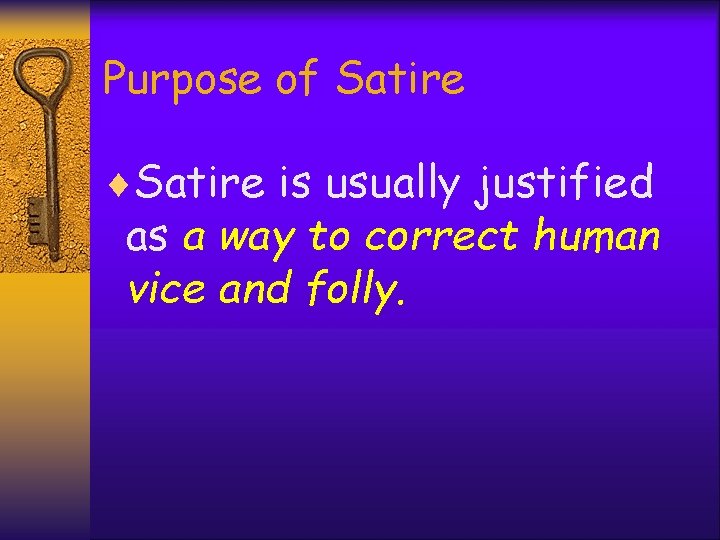 Purpose of Satire

♦Satire is usually justified as a way to correct human vice and folly.